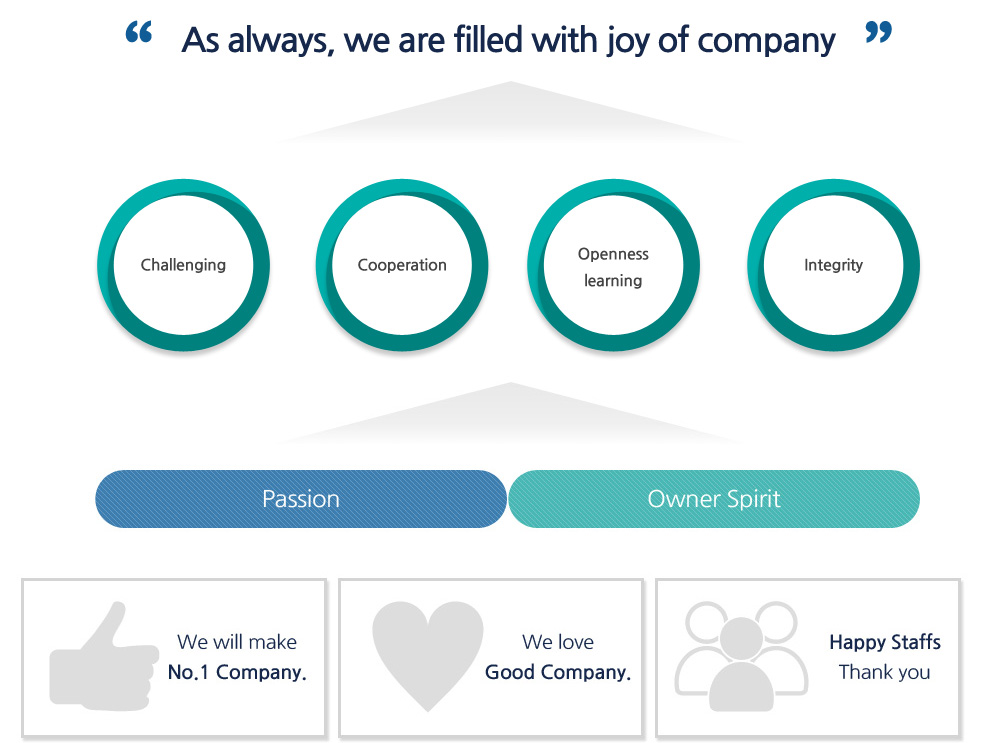 “ As always, we are filled with joy of company ”

Challenging

Cooperation

Openness learning

Integrity

Passion

Owner Spirit

We will make No.1 Company.

We love Good Company.

Happy Staffs Thank you